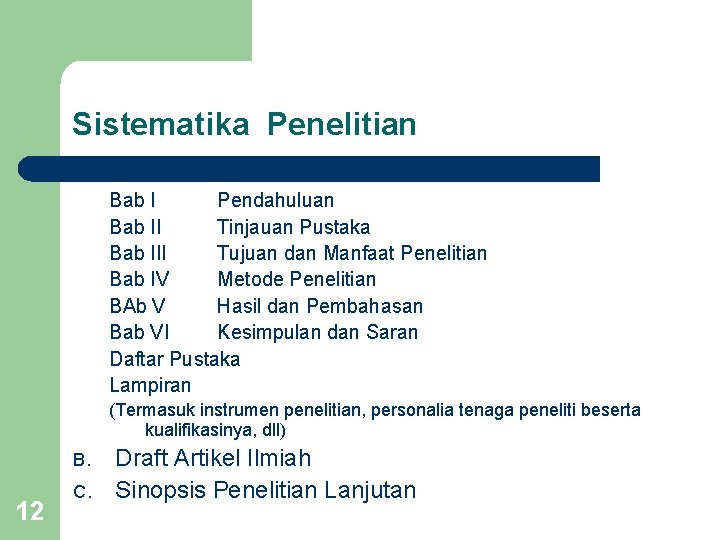 Sistematika Penelitian

Bab I Pendahuluan
Bab II Tinjauan Pustaka
Bab III Tujuan dan Manfaat Penelitian
Bab IV Metode Penelitian
BAb V Hasil dan Pembahasan
Bab VI Kesimpulan dan Saran
Daftar Pustaka
Lampiran
(Termasuk instrumen penelitian, personalia tenaga peneliti beserta kualifikasinya, dll)

B. Draft Artikel Ilmiah
C. Sinopsis Penelitian Lanjutan

12